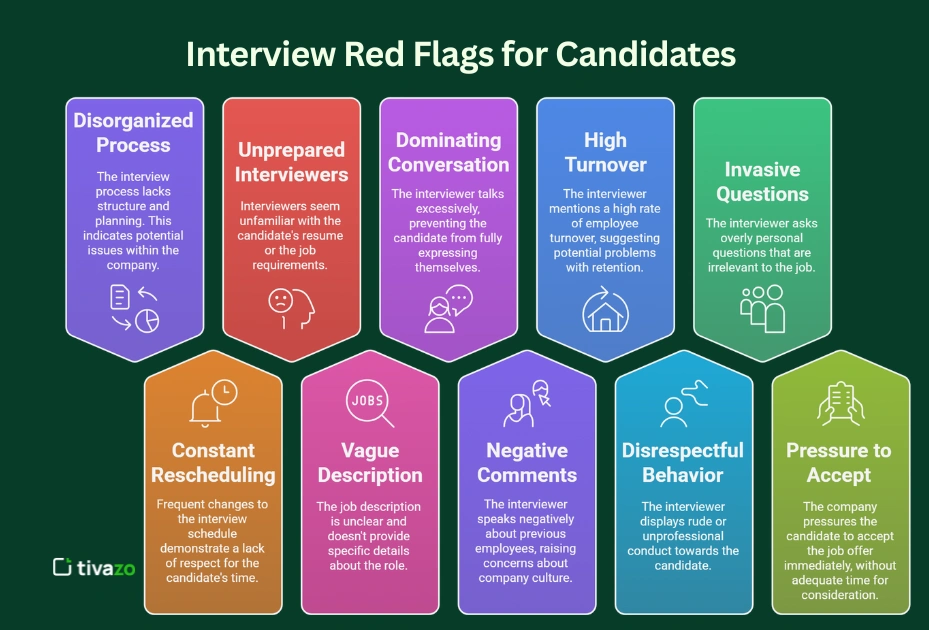 Interview Red Flags for Candidates

Disorganized Process

The interview process lacks structure and planning. This indicates potential issues within the company.

Unprepared Interviewers

Interviewers seem unfamiliar with the candidate's resume or the job requirements.

Dominating Conversation

The interviewer talks excessively, preventing the candidate from fully expressing themselves.

High Turnover

The interviewer mentions a high rate of employee turnover, suggesting potential problems with retention.

Invasive Questions

The interviewer asks overly personal questions that are irrelevant to the job.

Constant Rescheduling

Frequent changes to the interview schedule demonstrate a lack of respect for the candidate's time.

JOBS

Vague Description

The job description is unclear and doesn't provide specific details about the role.

Negative Comments

The interviewer speaks negatively about previous employees, raising concerns about company culture.

Disrespectful Behavior

The interviewer displays rude or unprofessional conduct towards the candidate.

Pressure to Accept

The company pressures the candidate to accept the job offer immediately, without adequate time for consideration.

tivazo